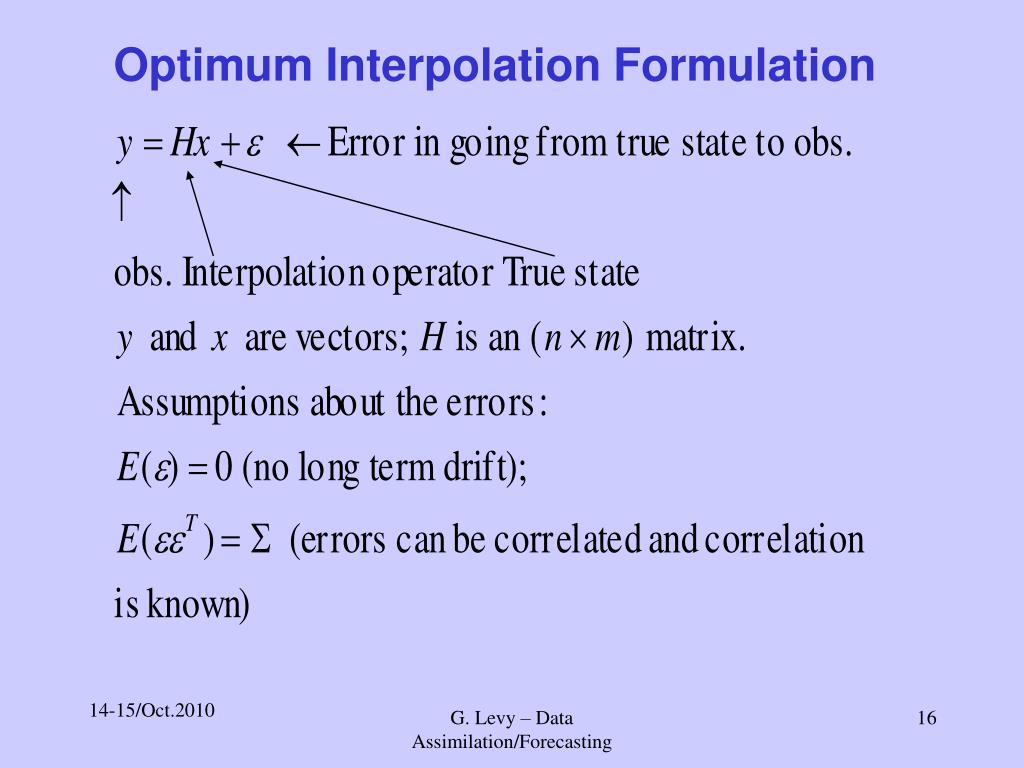 Optimum Interpolation Formulation

$y = Hx + \varepsilon$ $\leftarrow$ Error in going from true state to obs.
$\uparrow$

obs. Interpolation operator True state

$y$ and $x$ are vectors; $H$ is an $(n \times m)$ matrix.

Assumptions about the errors:

$E(\varepsilon) = 0$ (no long term drift);

$E(\varepsilon\varepsilon^T) = \Sigma$ (errors can be correlated and correlation is known)

14-15/Oct.2010

G. Levy – Data Assimilation/Forecasting

16